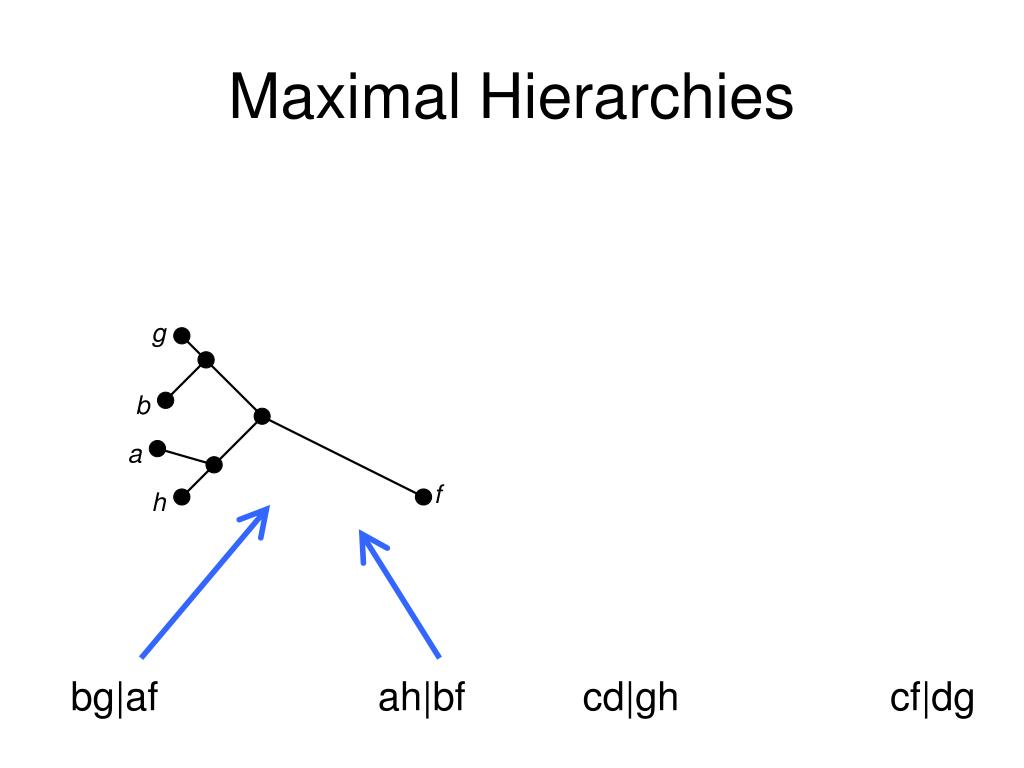 Maximal Hierarchies

g
b
a
h
f

bg|af
ah|bf
cd|gh
cf|dg